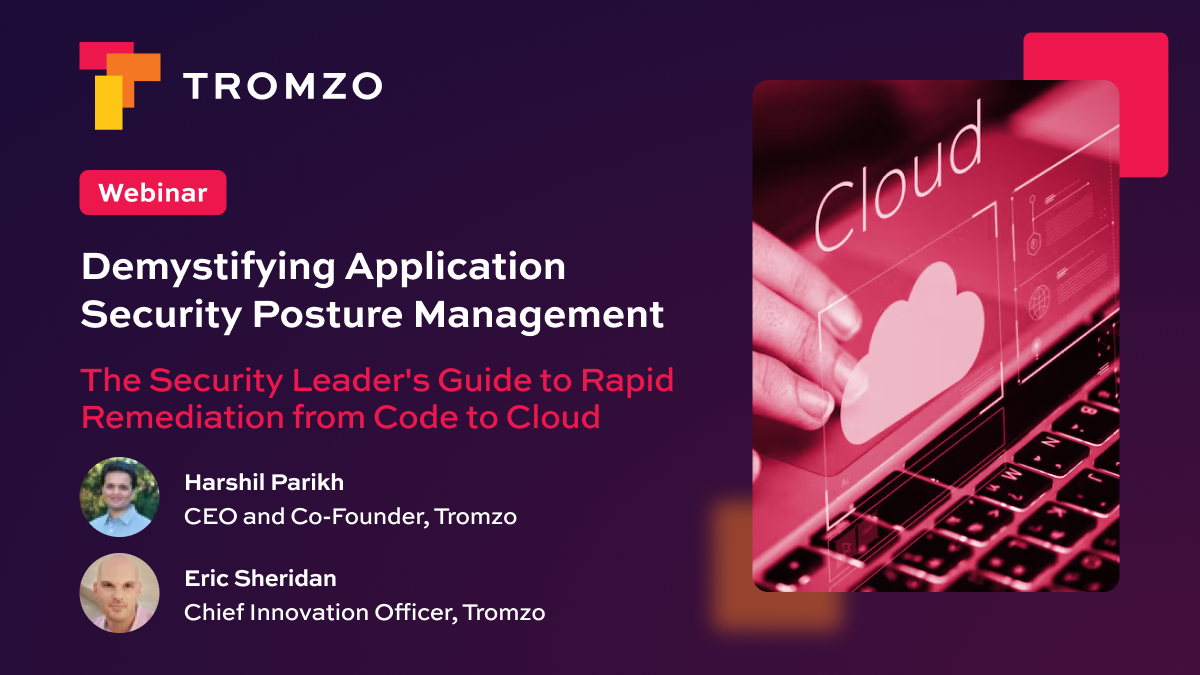 TROMZO

Webinar

Demystifying Application Security Posture Management

The Security Leader's Guide to Rapid Remediation from Code to Cloud

Harshil Parikh
CEO and Co-Founder, Tromzo

Eric Sheridan
Chief Innovation Officer, Tromzo

Cloud